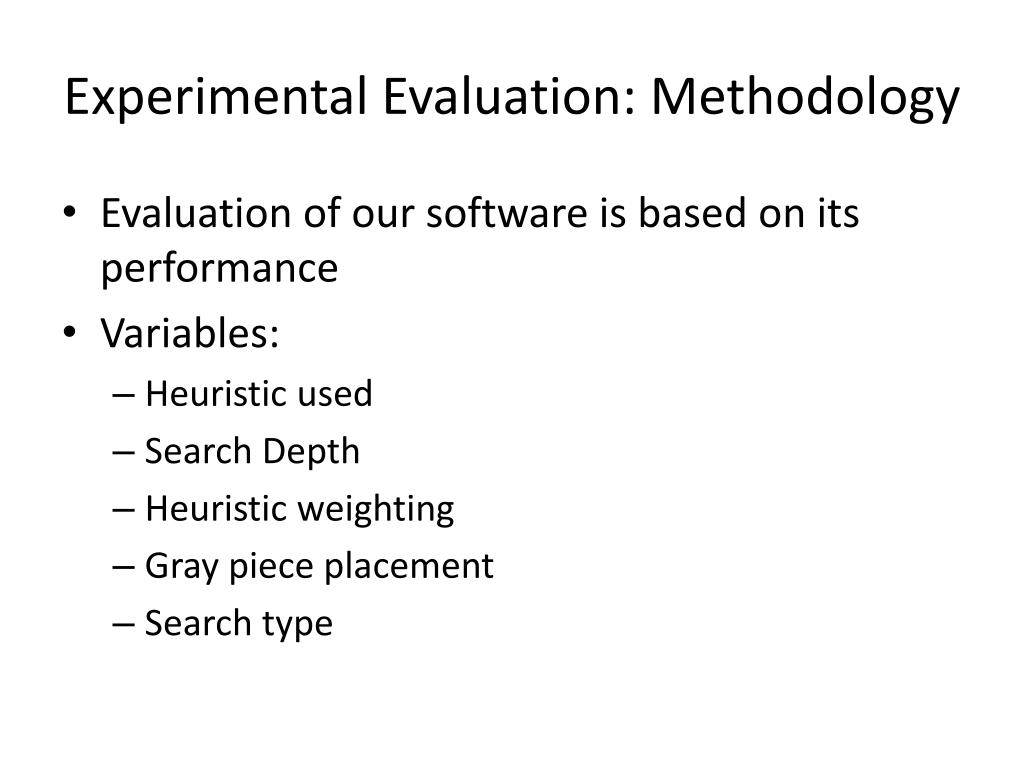 Experimental Evaluation: Methodology

• Evaluation of our software is based on its performance
• Variables:
– Heuristic used
– Search Depth
– Heuristic weighting
– Gray piece placement
– Search type